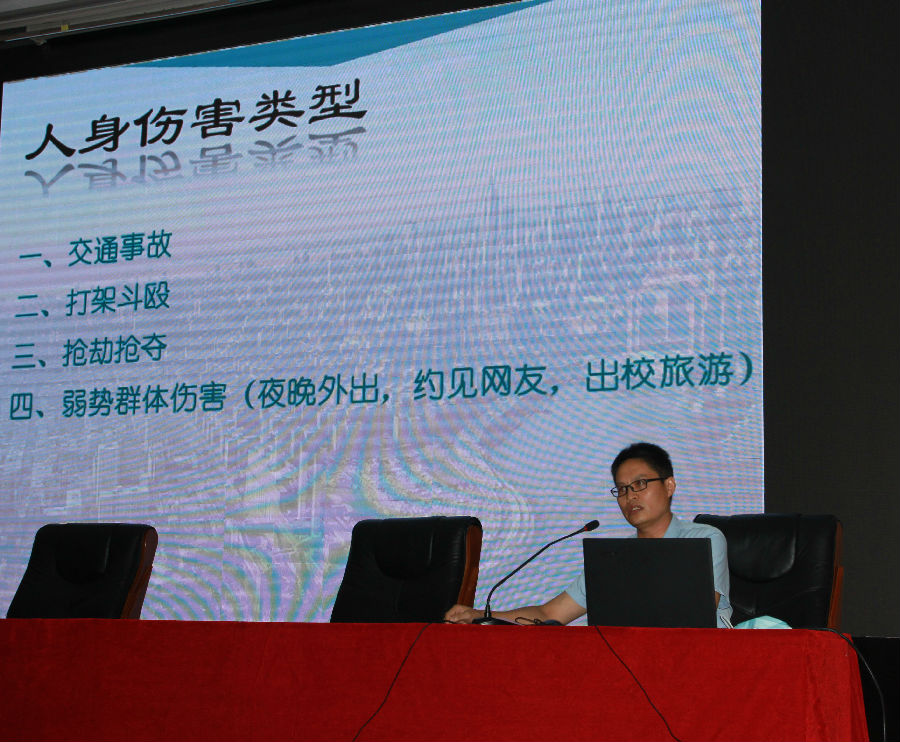 人身伤害类型

一、交通事故
二、打架斗殴
三、抢劫抢夺
四、弱势群体伤害（夜晚外出，约见网友，出校旅游）